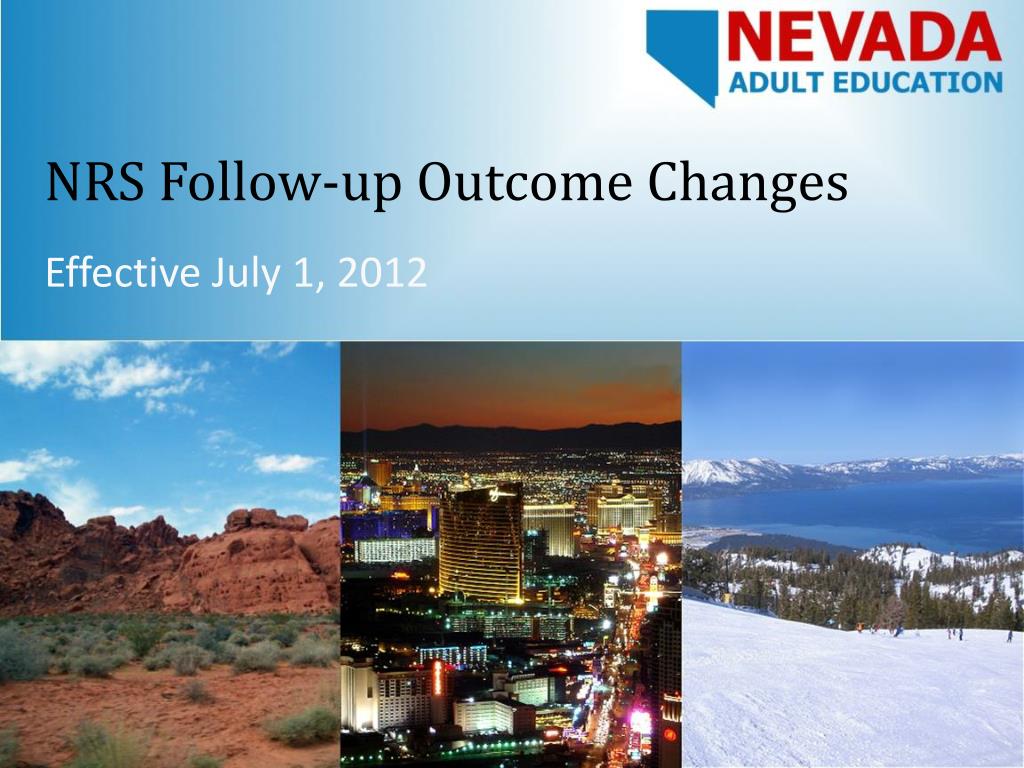 NEVADA
ADULT EDUCATION

NRS Follow-up Outcome Changes

Effective July 1, 2012